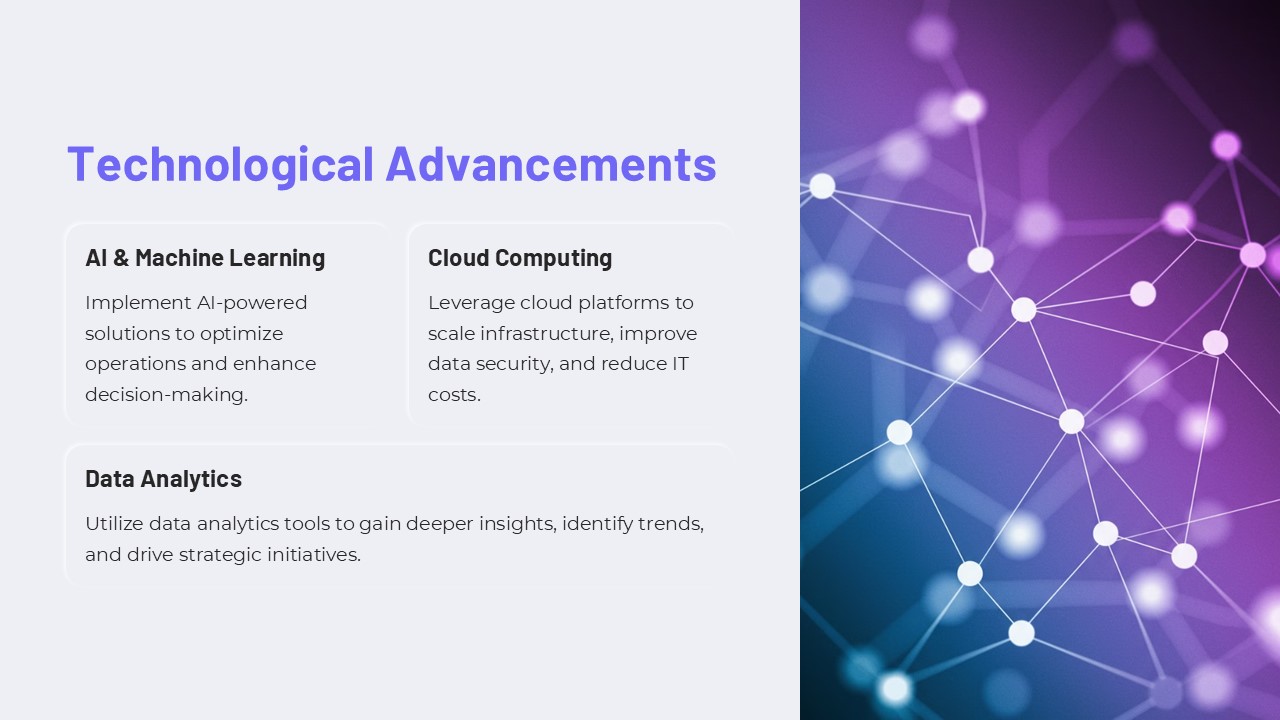 Technological Advancements

AI & Machine Learning

Implement AI-powered solutions to optimize operations and enhance decision-making.

Cloud Computing

Leverage cloud platforms to scale infrastructure, improve data security, and reduce IT costs.

Data Analytics

Utilize data analytics tools to gain deeper insights, identify trends, and drive strategic initiatives.